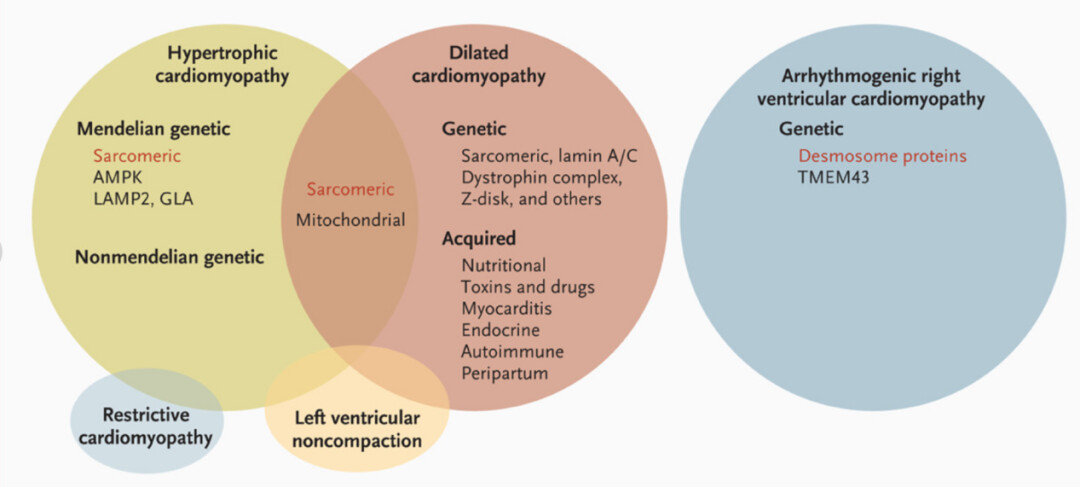 Hypertrophic cardiomyopathy

Mendelian genetic
Sarcomeric
AMPK
LAMP2, GLA

Nonmendelian genetic

Sarcomeric
Mitochondrial

Dilated cardiomyopathy

Genetic
Sarcomeric, lamin A/C
Dystrophin complex, Z-disk, and others

Acquired
Nutritional
Toxins and drugs
Myocarditis
Endocrine
Autoimmune
Peripartum

Arrhythmogenic right ventricular cardiomyopathy

Genetic
Desmosome proteins
TMEM43

Restrictive cardiomyopathy

Left ventricular noncompaction